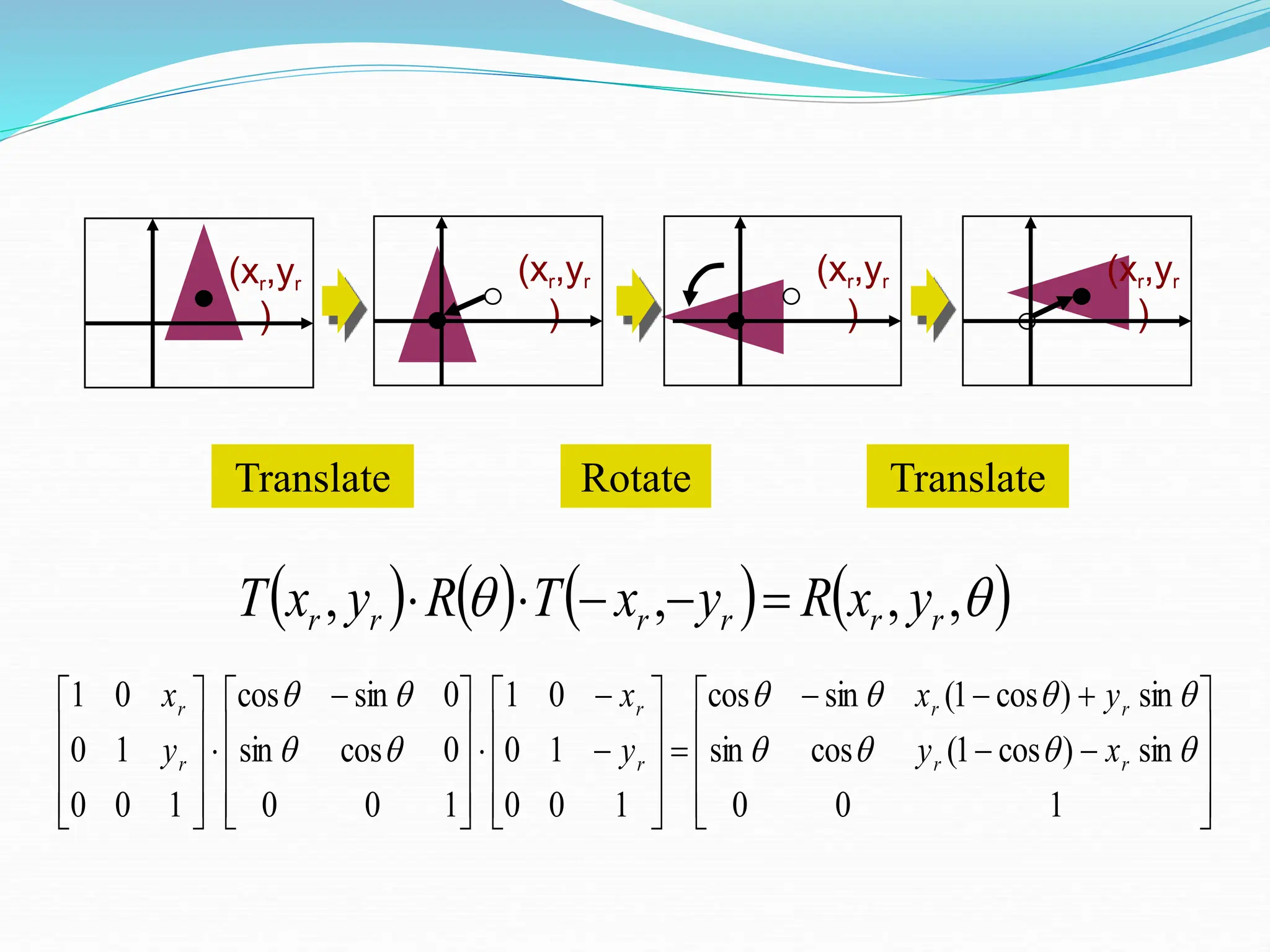 $(x_r,y_r)$

$(x_r,y_r)$

$(x_r,y_r)$

$(x_r,y_r)$

Translate

Rotate

Translate

$T(x_r, y_r) \cdot R(\theta) \cdot T(-x_r, -y_r) = R(x_r, y_r, \theta)$

$\begin{bmatrix} 1 & 0 & x_r \\ 0 & 1 & y_r \\ 0 & 0 & 1 \end{bmatrix} \cdot \begin{bmatrix} \cos\theta & -\sin\theta & 0 \\ \sin\theta & \cos\theta & 0 \\ 0 & 0 & 1 \end{bmatrix} \cdot \begin{bmatrix} 1 & 0 & -x_r \\ 0 & 1 & -y_r \\ 0 & 0 & 1 \end{bmatrix} = \begin{bmatrix} \cos\theta & -\sin\theta & x_r(1-\cos\theta)+y_r\sin\theta \\ \sin\theta & \cos\theta & y_r(1-\cos\theta)-x_r\sin\theta \\ 0 & 0 & 1 \end{bmatrix}$